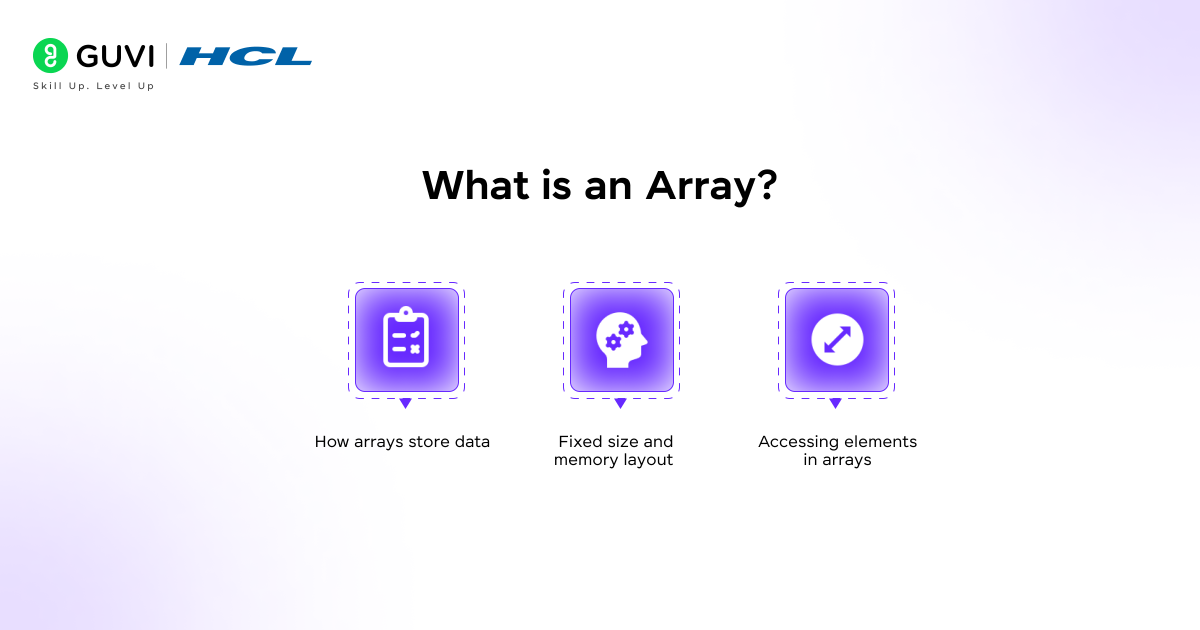 GUVI | HCL
Skill Up. Level Up

What is an Array?

How arrays store data

Fixed size and memory layout

Accessing elements in arrays